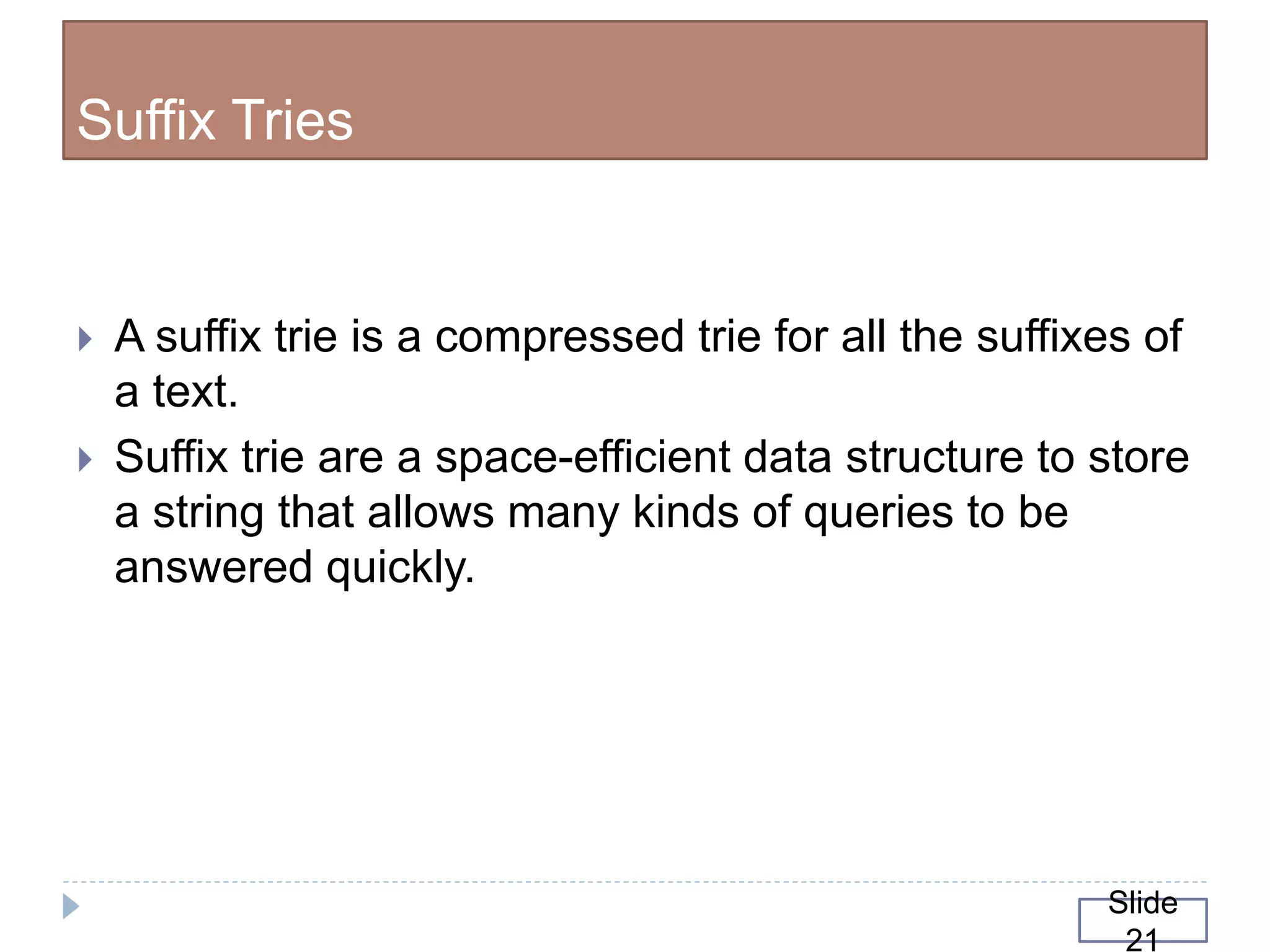 Suffix Tries

A suffix trie is a compressed trie for all the suffixes of a text.

Suffix trie are a space-efficient data structure to store a string that allows many kinds of queries to be answered quickly.

Slide 21